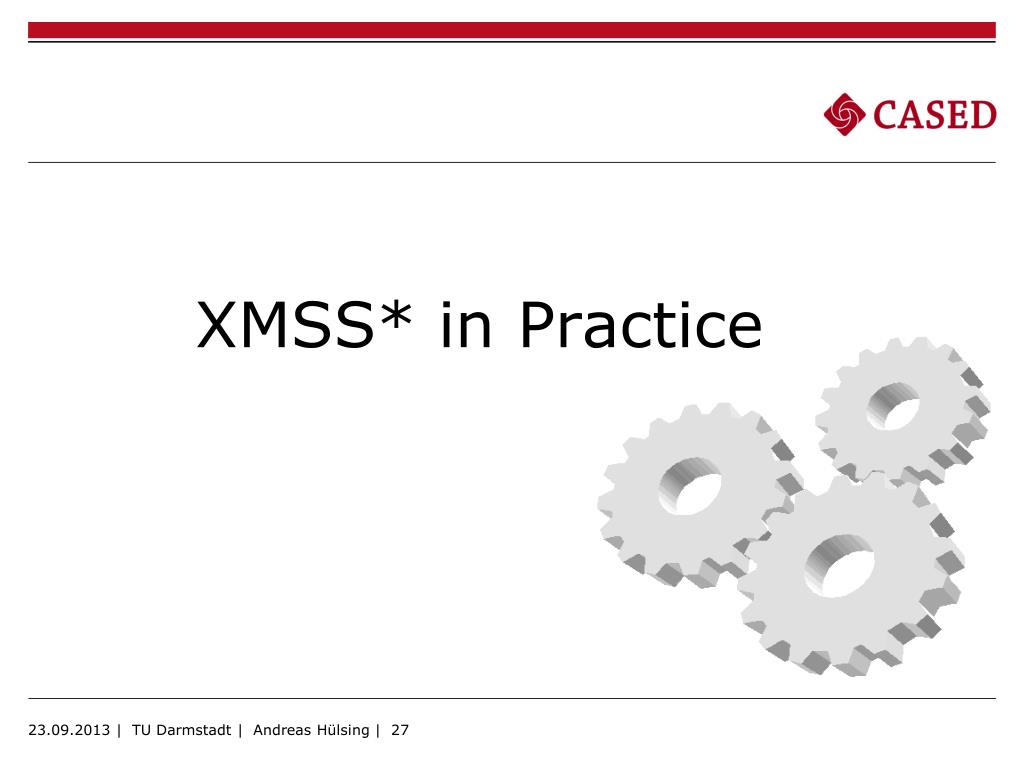 CASED

XMSS* in Practice

23.09.2013 | TU Darmstadt | Andreas Hülsing | 27